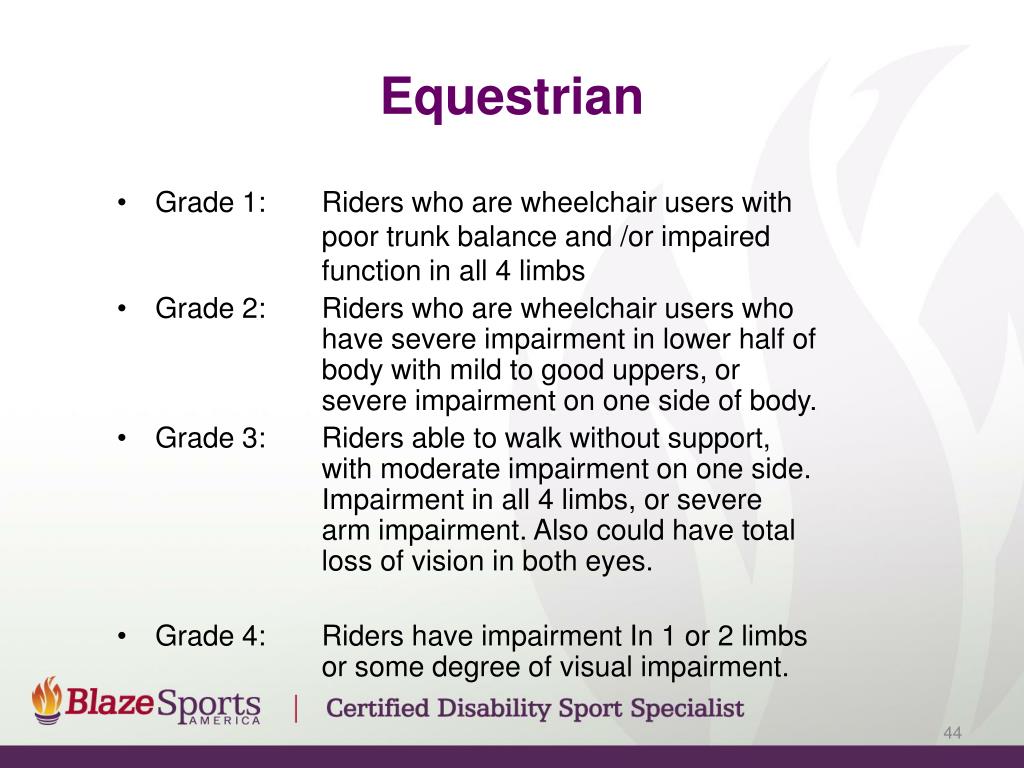 Equestrian

• Grade 1: Riders who are wheelchair users with poor trunk balance and /or impaired function in all 4 limbs
• Grade 2: Riders who are wheelchair users who have severe impairment in lower half of body with mild to good uppers, or severe impairment on one side of body.
• Grade 3: Riders able to walk without support, with moderate impairment on one side. Impairment in all 4 limbs, or severe arm impairment. Also could have total loss of vision in both eyes.

• Grade 4: Riders have impairment In 1 or 2 limbs or some degree of visual impairment.

BlazeSports AMERICA | Certified Disability Sport Specialist

44